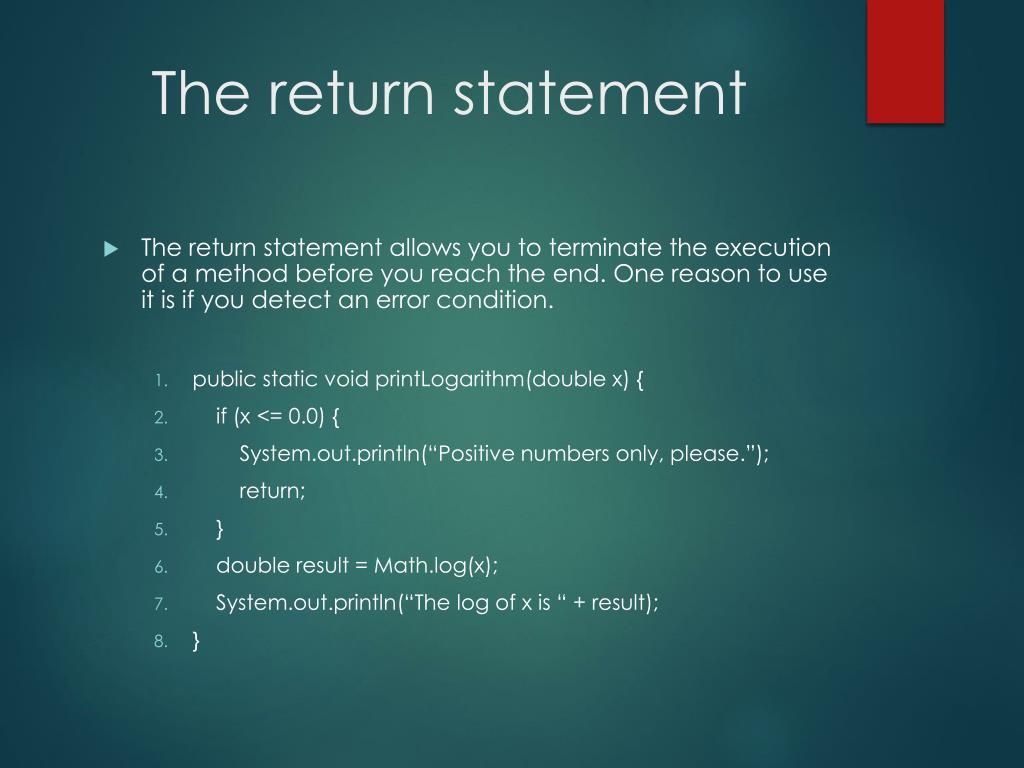 The return statement

The return statement allows you to terminate the execution of a method before you reach the end. One reason to use it is if you detect an error condition.

1. public static void printLogarithm(double x) {
2. if (x <= 0.0) {
3. System.out.println(“Positive numbers only, please.”);
4. return;
5. }
6. double result = Math.log(x);
7. System.out.println(“The log of x is “ + result);
8. }